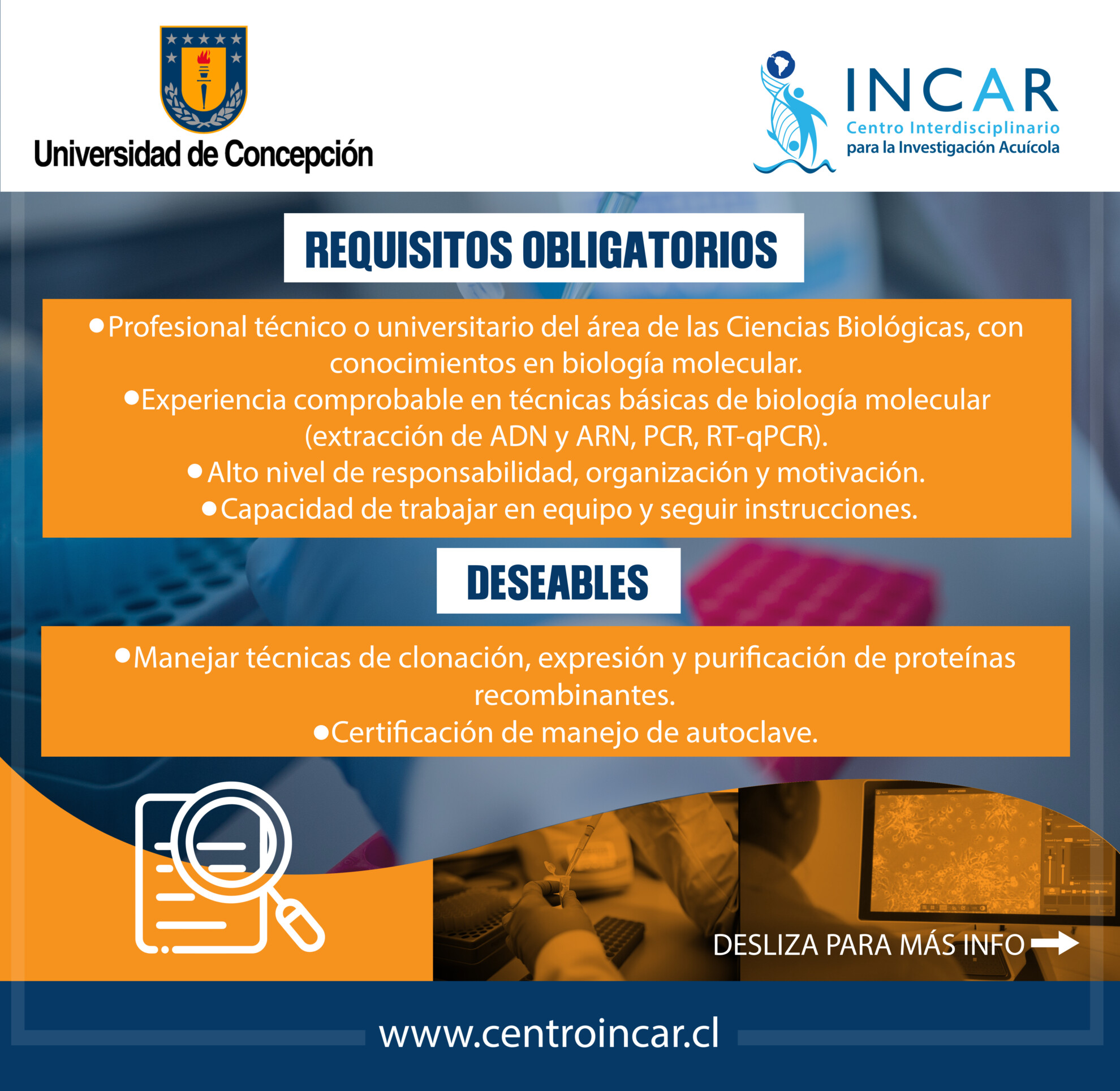 Universidad de Concepción

INCAR
Centro Interdisciplinario
para la Investigación Acuícola

REQUISITOS OBLIGATORIOS

• Profesional técnico o universitario del área de las Ciencias Biológicas, con conocimientos en biología molecular.
• Experiencia comprobable en técnicas básicas de biología molecular (extracción de ADN y ARN, PCR, RT-qPCR).
• Alto nivel de responsabilidad, organización y motivación.
• Capacidad de trabajar en equipo y seguir instrucciones.

DESEABLES

• Manejar técnicas de clonación, expresión y purificación de proteínas recombinantes.
• Certificación de manejo de autoclave.

DESLIZA PARA MÁS INFO

www.centroincar.cl